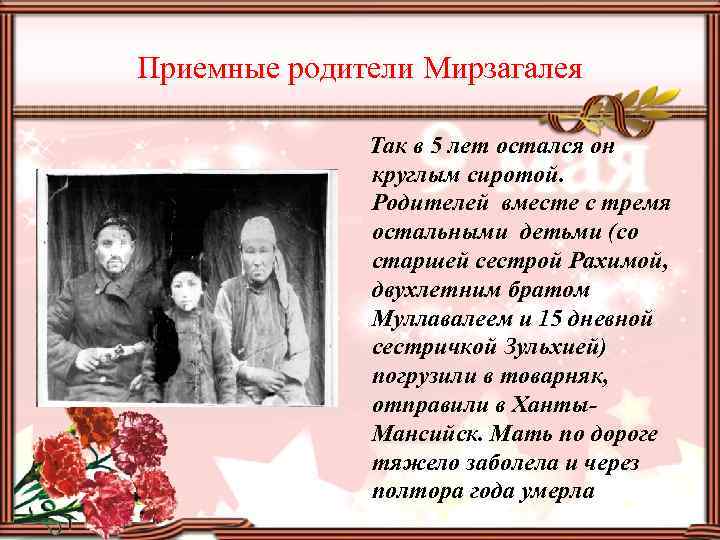 Приемные родители Мирзагалея

9 мая

Так в 5 лет остался он круглым сиротой. Родителей вместе с тремя остальными детьми (со старшей сестрой Рахимой, двухлетним братом Муллавалеем и 15 дневной сестричкой Зульхией) погрузили в товарняк, отправили в Ханты-Мансийск. Мать по дороге тяжело заболела и через полтора года умерла